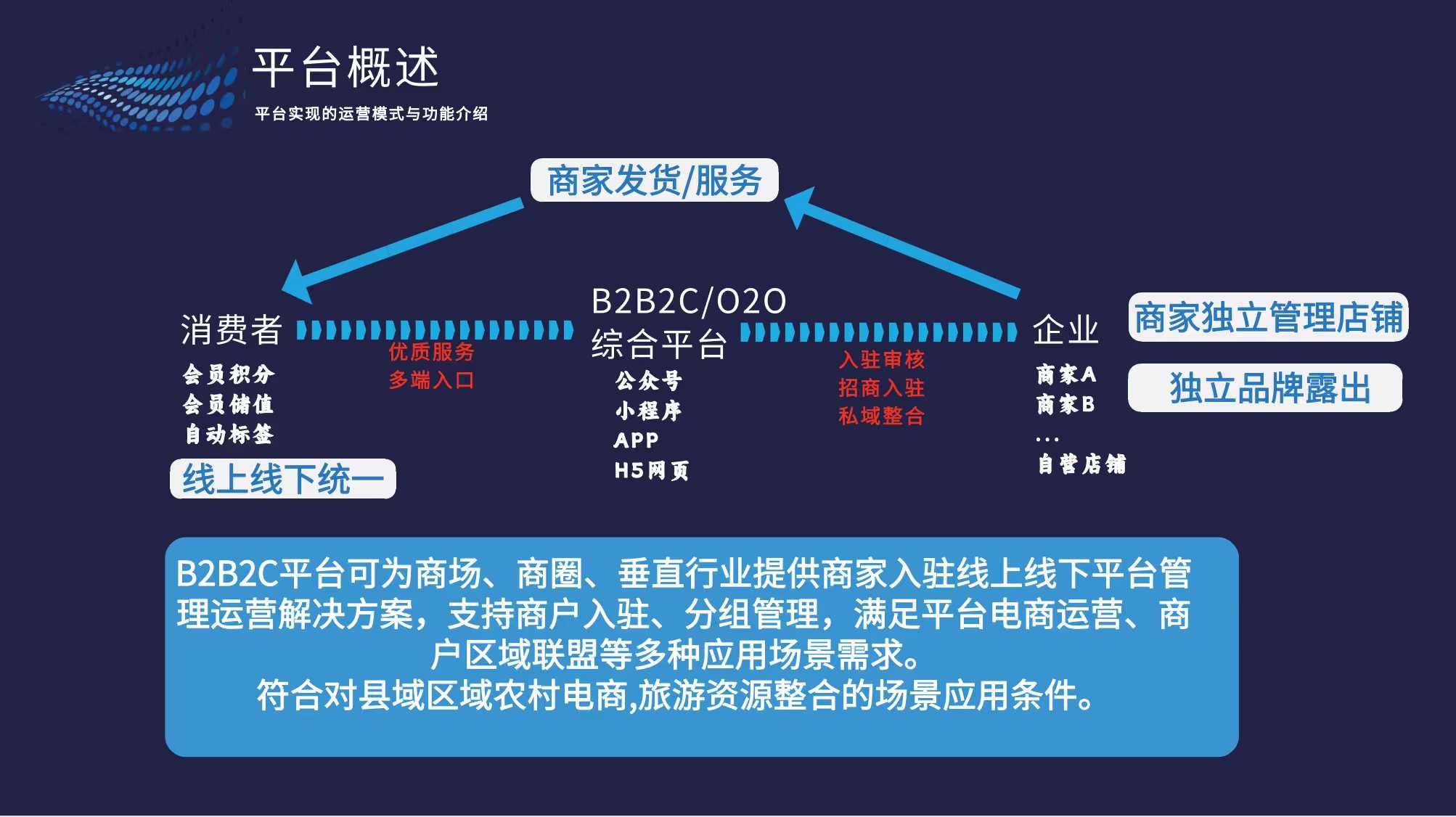 平台概述

平台实现的运营模式与功能介绍

商家发货/服务

消费者

会员积分
会员储值
自动标签

线上线下统一

优质服务
多端入口

B2B2C/O2O
综合平台

公众号
小程序
APP
H5网页

入驻审核
招商入驻
私域整合

企业

商家A
商家B
...
自营店铺

商家独立管理店铺

独立品牌露出

B2B2C平台可为商场、商圈、垂直行业提供商家入驻线上线下平台管理运营解决方案，支持商户入驻、分组管理，满足平台电商运营、商户区域联盟等多种应用场景需求。
符合对县域区域农村电商,旅游资源整合的场景应用条件。